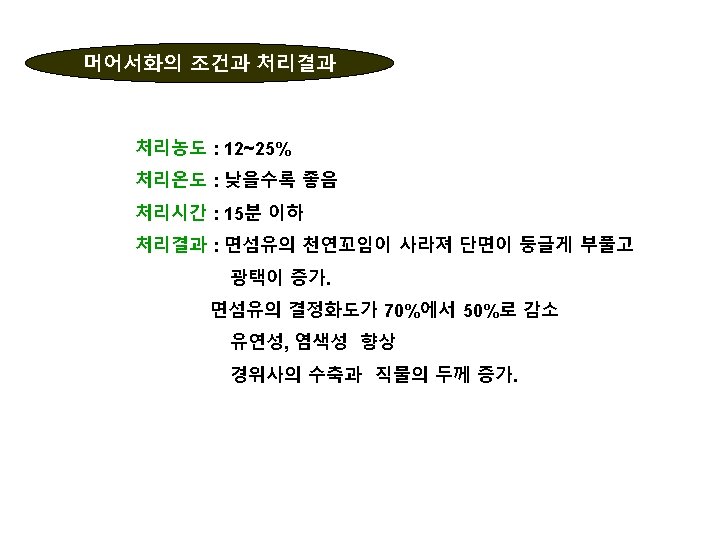 머어서화의 조건과 처리결과

처리농도 : 12~25%

처리온도 : 낮을수록 좋음

처리시간 : 15분 이하

처리결과 : 면섬유의 천연꼬임이 사라져 단면이 둥글게 부풀고 광택이 증가.

면섬유의 결정화도가 70%에서 50%로 감소

유연성, 염색성 향상

경위사의 수축과 직물의 두께 증가.